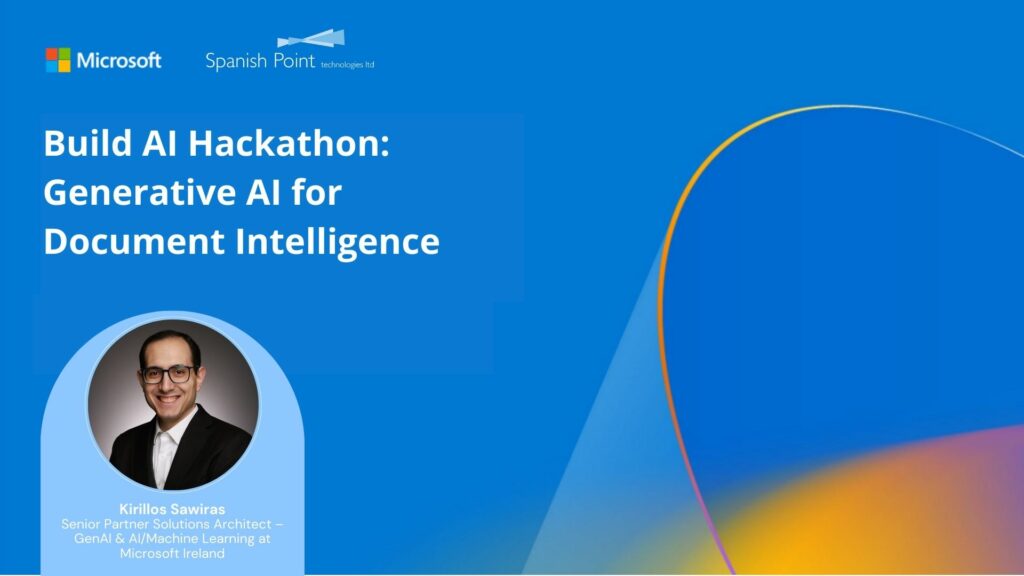 Microsoft

Spanish Point technologies ltd

Build AI Hackathon: Generative AI for Document Intelligence

Kirillos Sawiras
Senior Partner Solutions Architect – GenAI & AI/Machine Learning at Microsoft Ireland